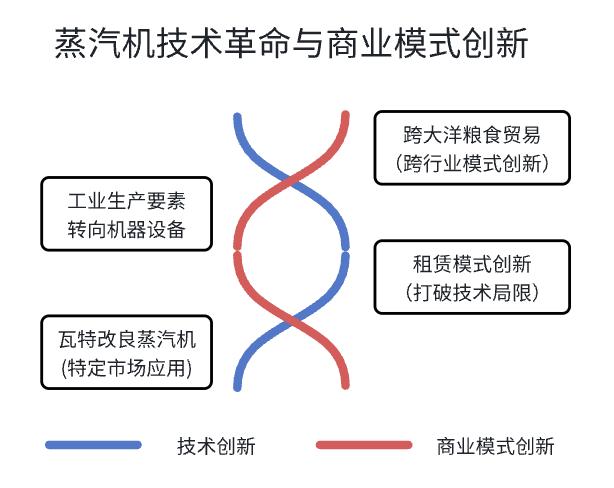 蒸汽机技术革命与商业模式创新

跨大洋粮食贸易
(跨行业模式创新)

工业生产要素
转向机器设备

租赁模式创新
(打破技术局限)

瓦特改良蒸汽机
(特定市场应用)

技术创新

商业模式创新